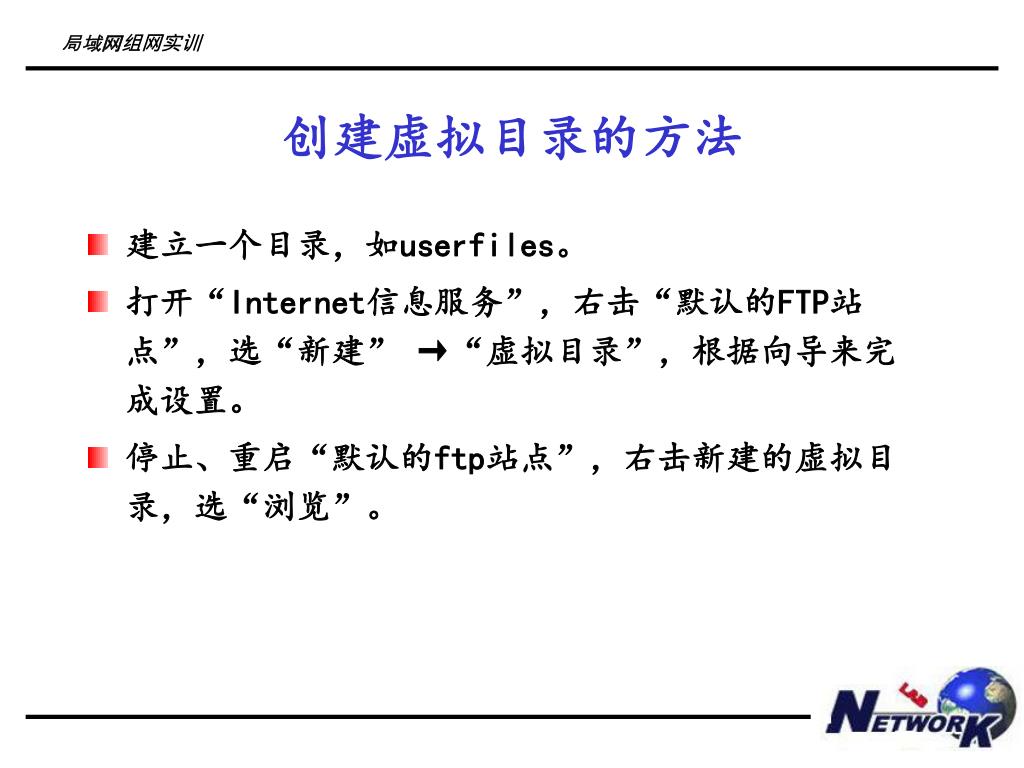 局域网组网实训

创建虚拟目录的方法

建立一个目录，如userfiles。

打开“Internet信息服务”，右击“默认的FTP站点”，选“新建” →“虚拟目录”，根据向导来完成设置。

停止、重启“默认的ftp站点”，右击新建的虚拟目录，选“浏览”。

NETWORK